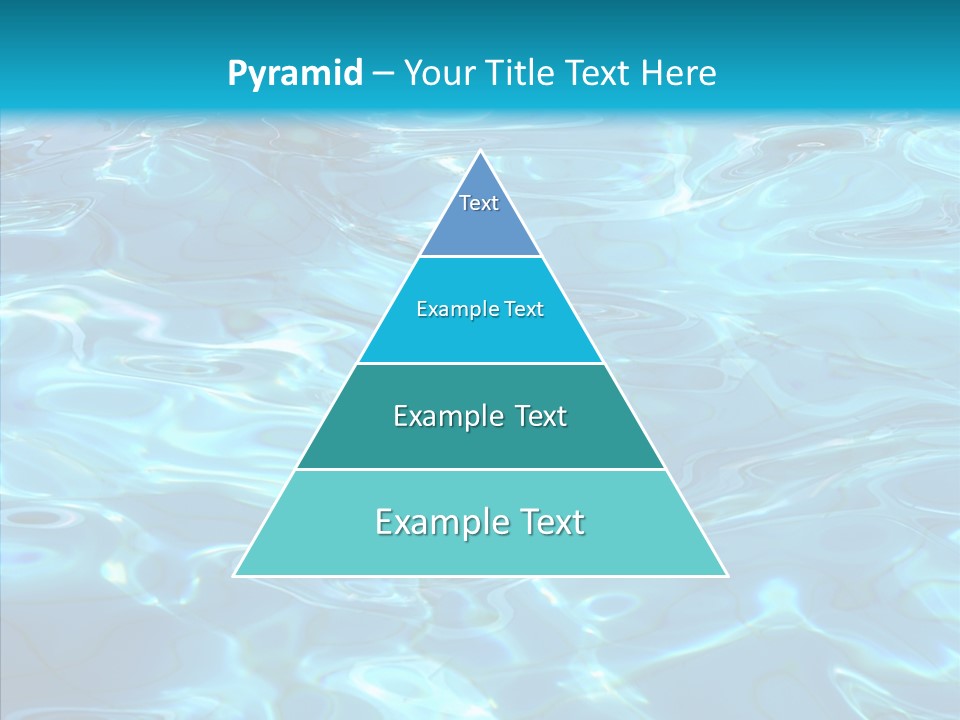 Pyramid – Your Title Text Here

Text

Example Text

Example Text

Example Text